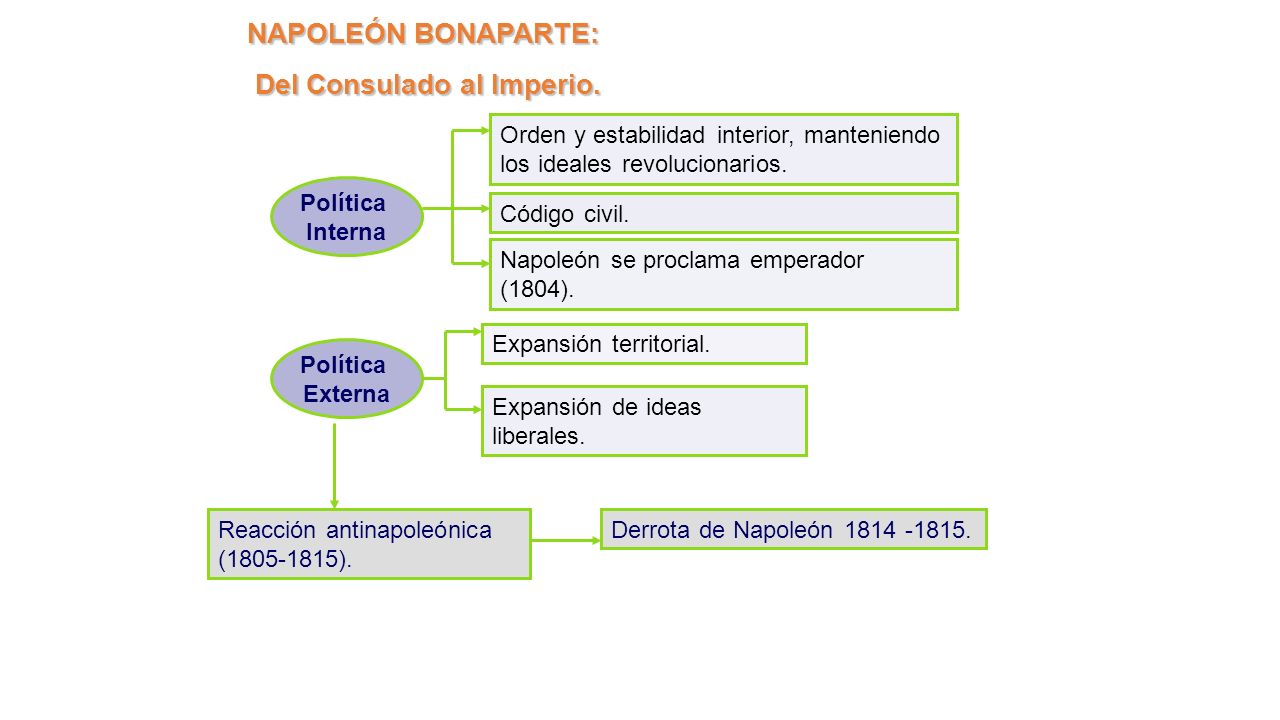 NAPOLEÓN BONAPARTE:

Del Consulado al Imperio.

Política Interna

Orden y estabilidad interior, manteniendo los ideales revolucionarios.

Código civil.

Napoleón se proclama emperador (1804).

Política Externa

Expansión territorial.

Expansión de ideas liberales.

Reacción antinapoleónica (1805-1815).

Derrota de Napoleón 1814 -1815.